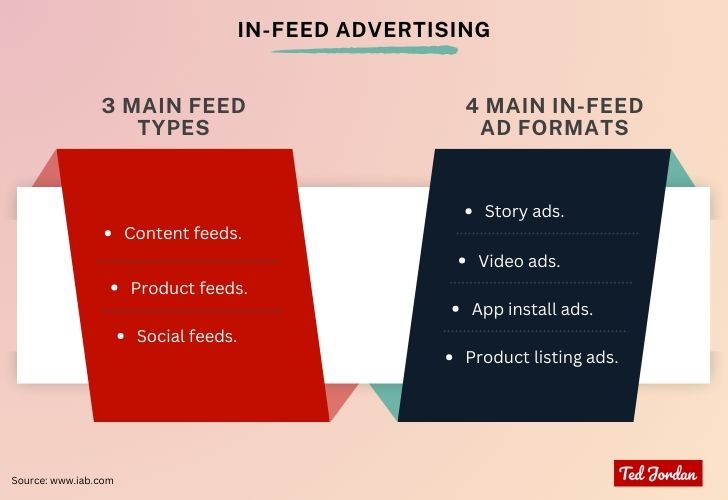 IN-FEED ADVERTISING

3 MAIN FEED TYPES

- Content feeds.
- Product feeds.
- Social feeds.

4 MAIN IN-FEED AD FORMATS

- Story ads.
- Video ads.
- App install ads.
- Product listing ads.

Source: www.iab.com

Ted Jordan